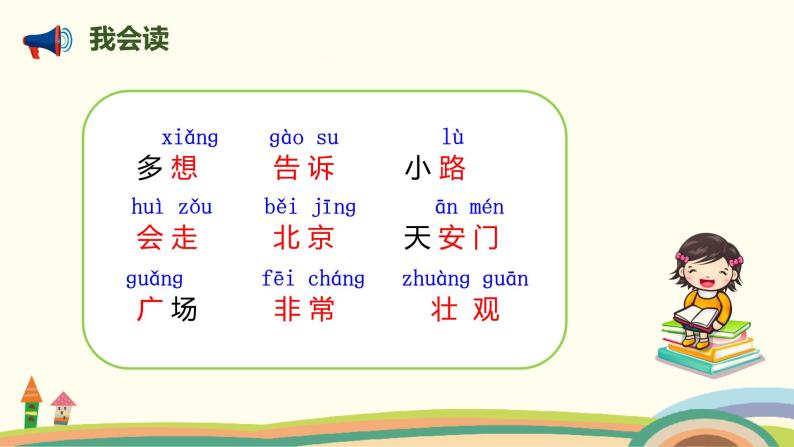 我会读

xiǎng
多想

gào su
告诉

lù
小路

huì zǒu
会走

běi jīng
北京

ān mén
天安门

guǎng
广场

fēi cháng
非常

zhuàng guān
壮观